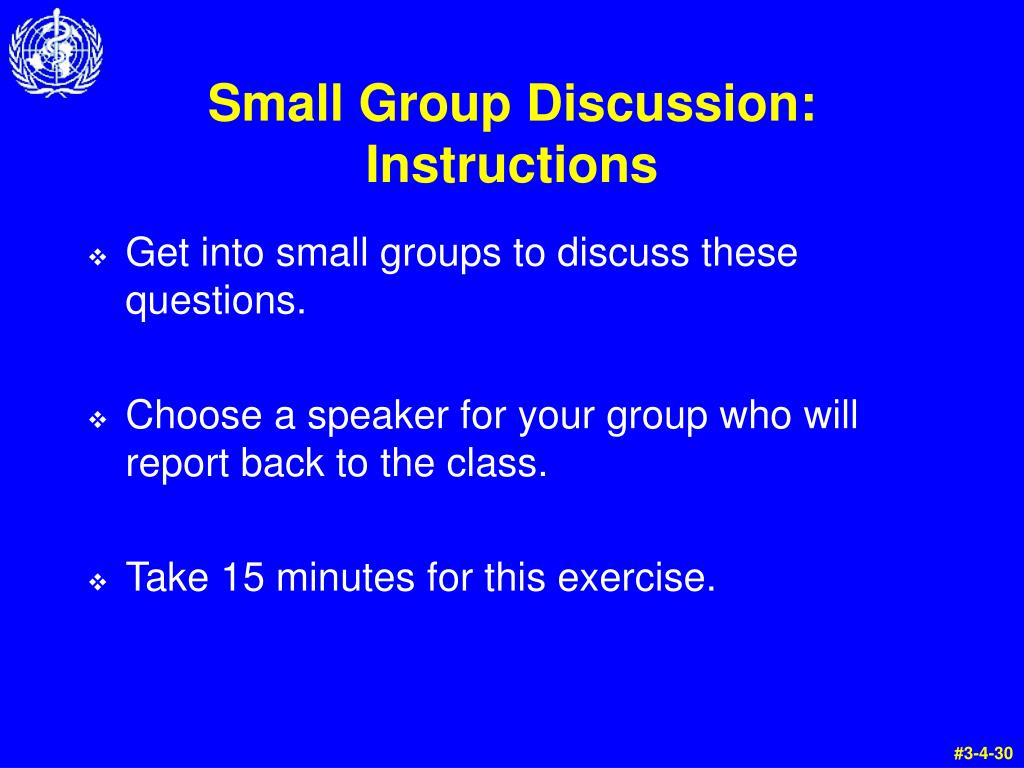 Small Group Discussion: Instructions

❖ Get into small groups to discuss these questions.

❖ Choose a speaker for your group who will report back to the class.

❖ Take 15 minutes for this exercise.

#3-4-30